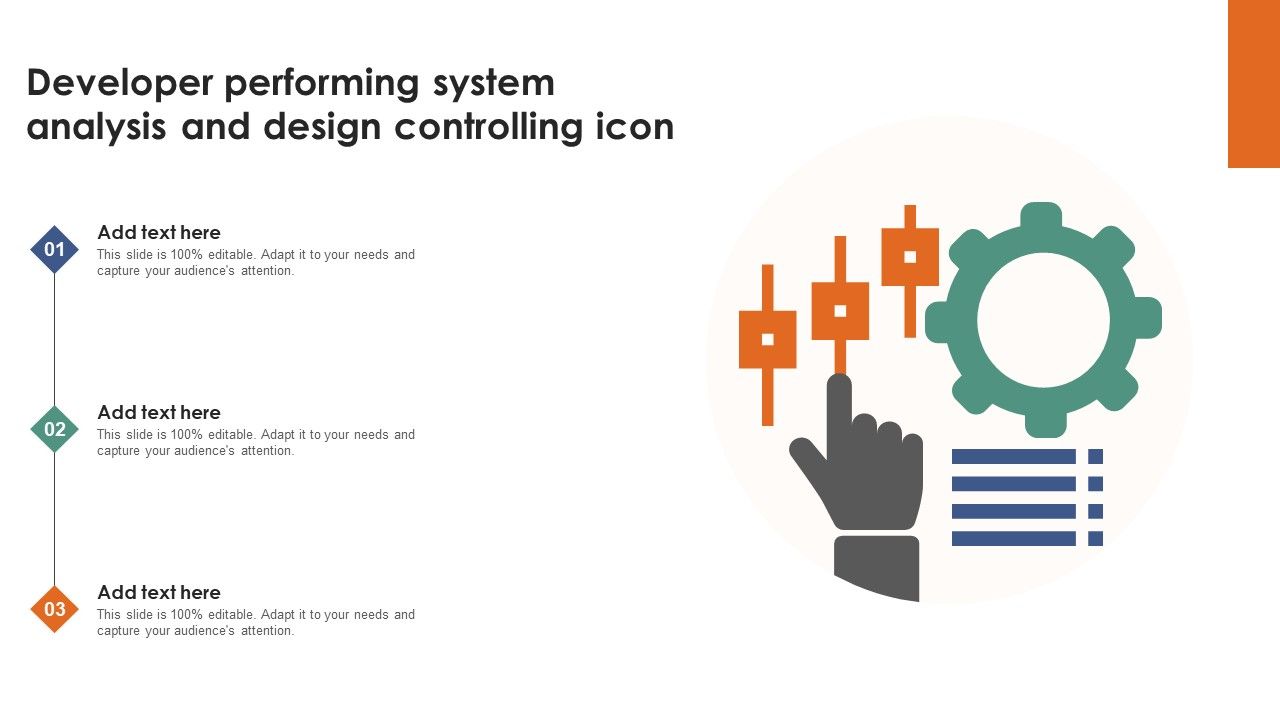 Developer performing system analysis and design controlling icon

01
Add text here
This slide is 100% editable. Adapt it to your needs and capture your audience's attention.

02
Add text here
This slide is 100% editable. Adapt it to your needs and capture your audience's attention.

03
Add text here
This slide is 100% editable. Adapt it to your needs and capture your audience's attention.